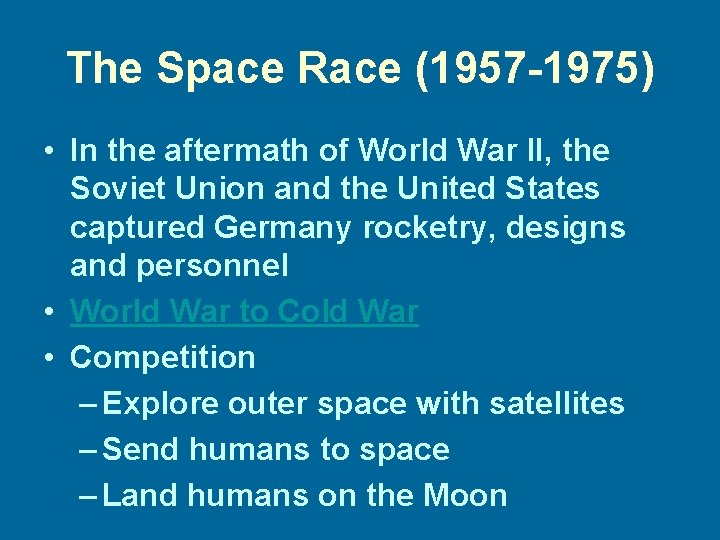 The Space Race (1957-1975)

• In the aftermath of World War II, the Soviet Union and the United States captured Germany rocketry, designs and personnel
• World War to Cold War
• Competition
– Explore outer space with satellites
– Send humans to space
– Land humans on the Moon